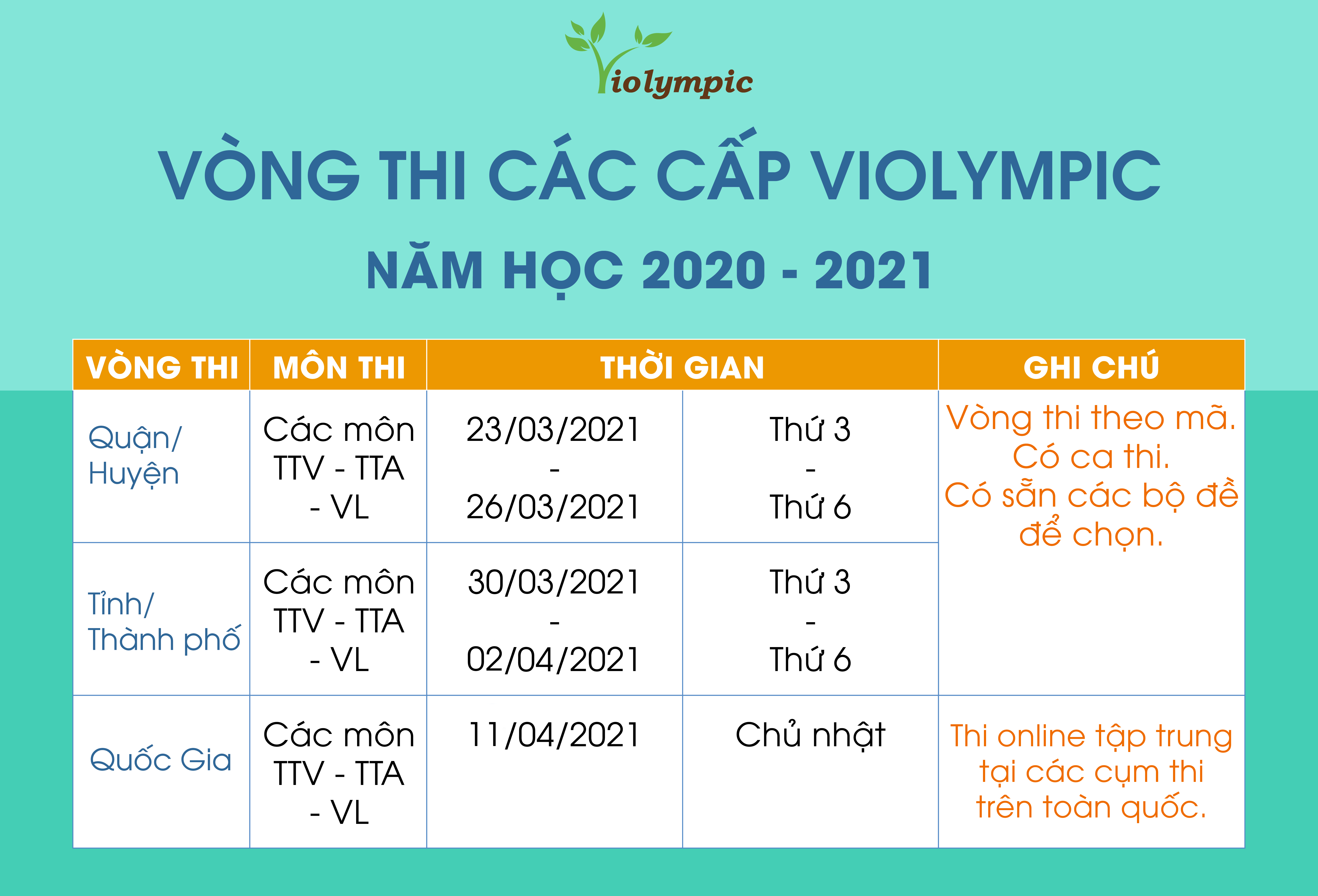 Violympic

VÒNG THI CÁC CẤP VIOLYMPIC

NĂM HỌC 2020 - 2021

| VÒNG THI | MÔN THI | THỜI GIAN | | GHI CHÚ |
|---|---|---|---|---|
| Quận/ Huyện | Các môn TTV - TTA - VL | 23/03/2021 - 26/03/2021 | Thứ 3 - Thứ 6 | Vòng thi theo mã. Có ca thi. Có sẵn các bộ đề để chọn. |
| Tỉnh/ Thành phố | Các môn TTV - TTA - VL | 30/03/2021 - 02/04/2021 | Thứ 3 - Thứ 6 | |
| Quốc Gia | Các môn TTV - TTA - VL | 11/04/2021 | Chủ nhật | Thi online tập trung tại các cụm thi trên toàn quốc. |